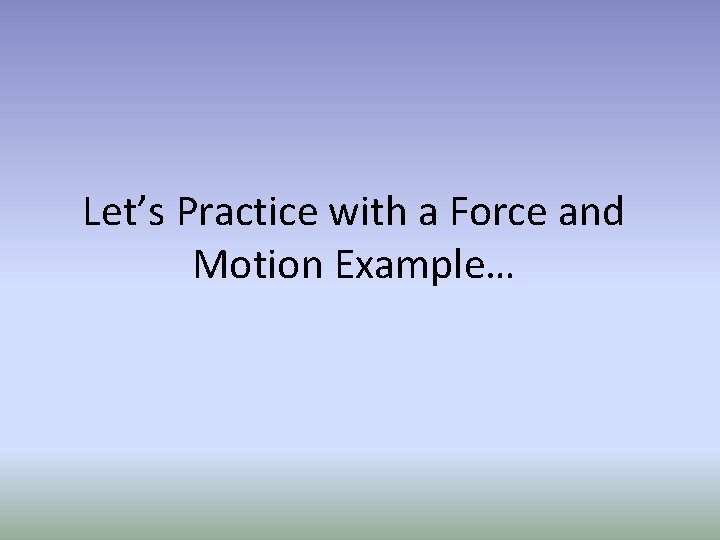 Let’s Practice with a Force and Motion Example…